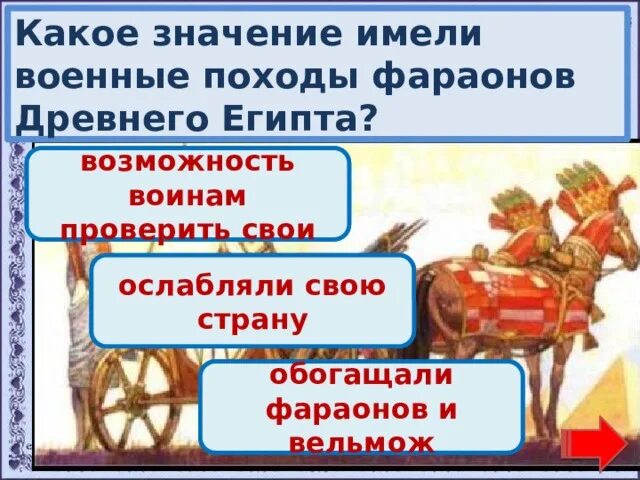 Какое значение имели военные походы фараонов Древнего Египта?

возможность воинам проверить свои

ослабляли свою страну

обогащали фараонов и вельмож